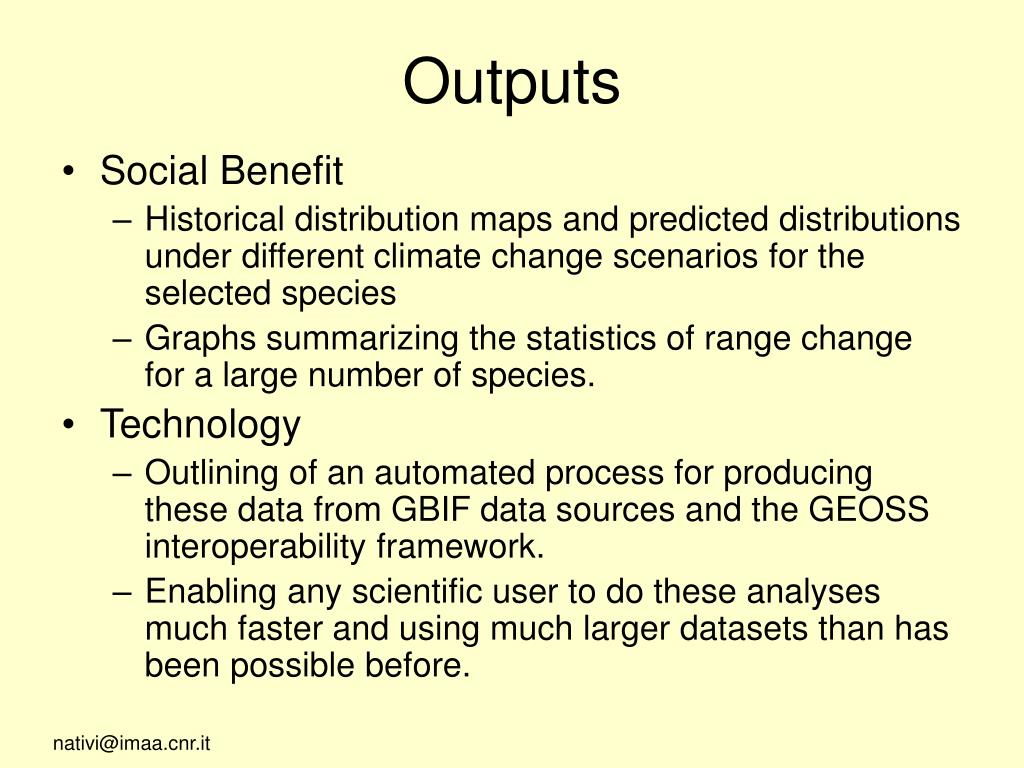 Outputs

• Social Benefit
– Historical distribution maps and predicted distributions under different climate change scenarios for the selected species
– Graphs summarizing the statistics of range change for a large number of species.
• Technology
– Outlining of an automated process for producing these data from GBIF data sources and the GEOSS interoperability framework.
– Enabling any scientific user to do these analyses much faster and using much larger datasets than has been possible before.

nativi@imaa.cnr.it